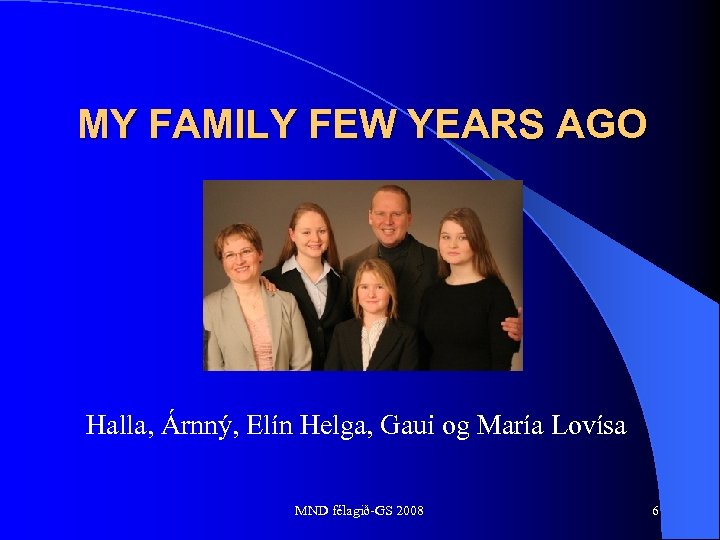 MY FAMILY FEW YEARS AGO

Halla, Árnný, Elín Helga, Gaui og María Lovísa

MND félagið-GS 2008

6